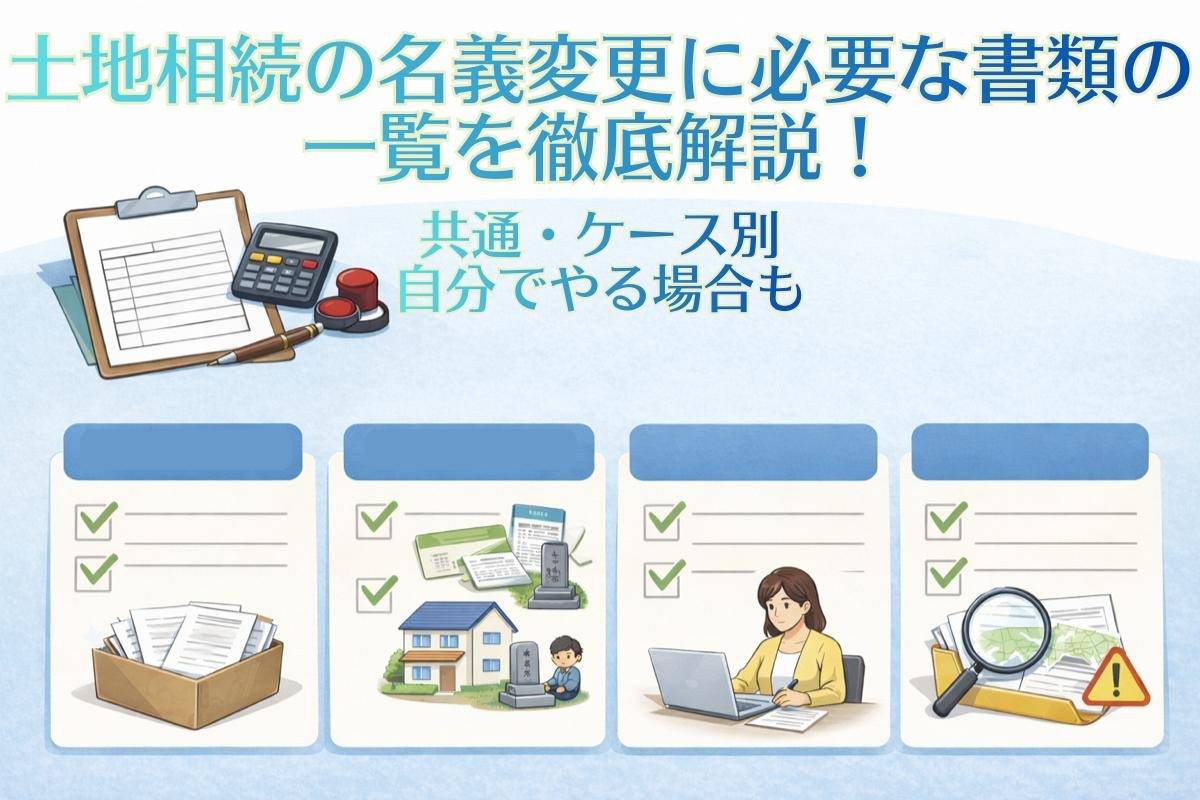 土地相続の名義変更に必要な書類の一覧を徹底解説！

共通・ケース別
自分でやる場合も